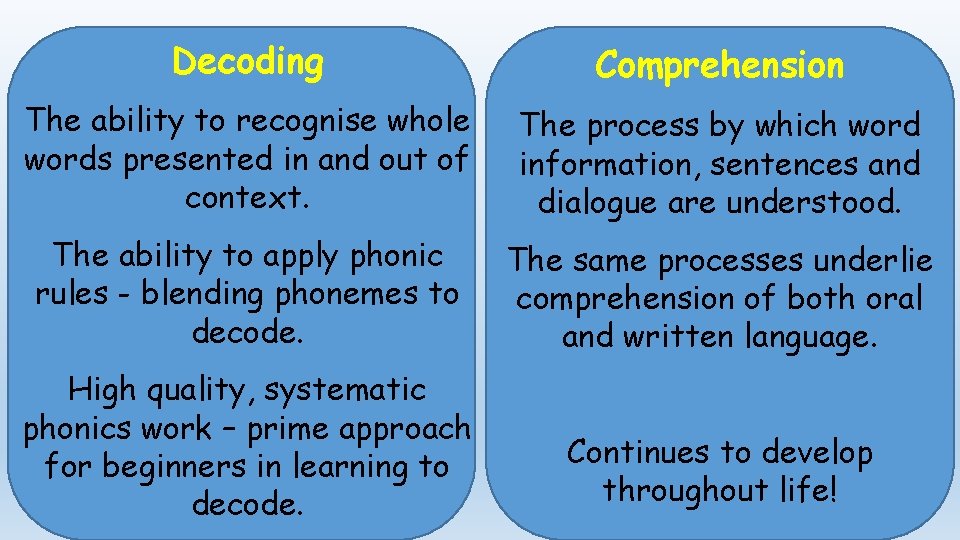 Decoding

The ability to recognise whole words presented in and out of context.

The ability to apply phonic rules - blending phonemes to decode.

High quality, systematic phonics work – prime approach for beginners in learning to decode.

Comprehension

The process by which word information, sentences and dialogue are understood.

The same processes underlie comprehension of both oral and written language.

Continues to develop throughout life!